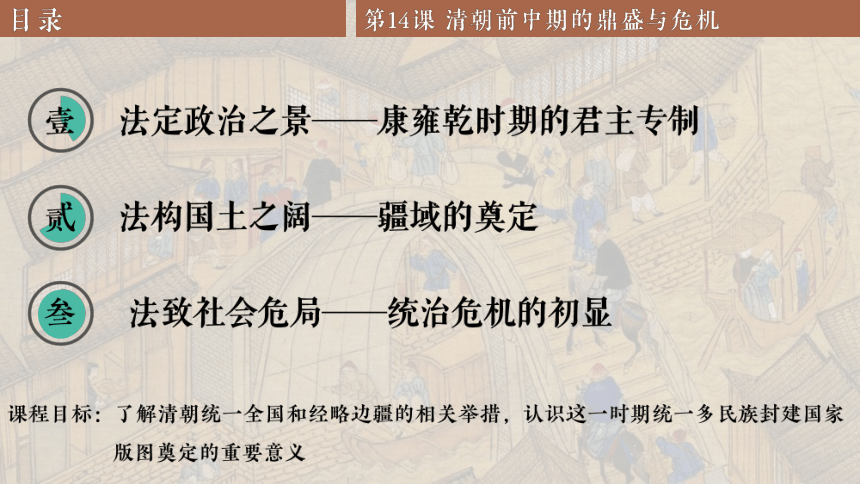 目录

第14课 清朝前中期的鼎盛与危机

壹 法定政治之景——康雍乾时期的君主专制

贰 法构国土之阔——疆域的奠定

叁 法致社会危局——统治危机的初显

课程目标：了解清朝统一全国和经略边疆的相关举措，认识这一时期统一多民族封建国家版图奠定的重要意义